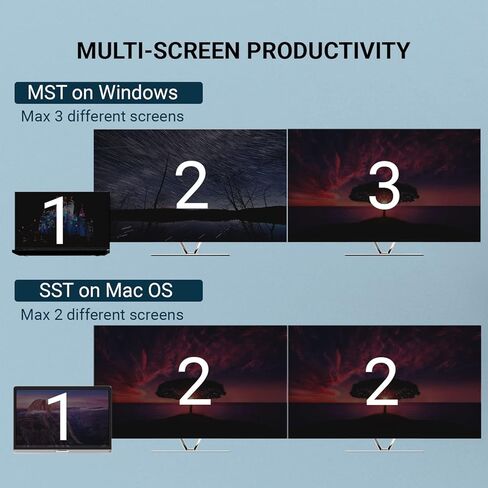 MULTI-SCREEN PRODUCTIVITY

MST on Windows
Max 3 different screens

1
2
3

SST on Mac OS
Max 2 different screens

1
2
2